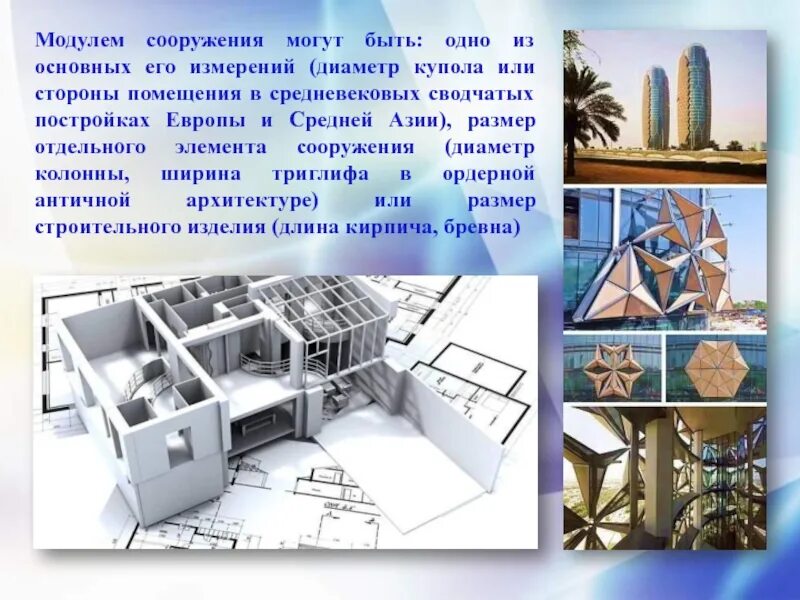 Модулем сооружения могут быть: одно из основных его измерений (диаметр купола или стороны помещения в средневековых сводчатых постройках Европы и Средней Азии), размер отдельного элемента сооружения (диаметр колонны, ширина триглифа в ордерной античной архитектуре) или размер строительного изделия (длина кирпича, бревна)